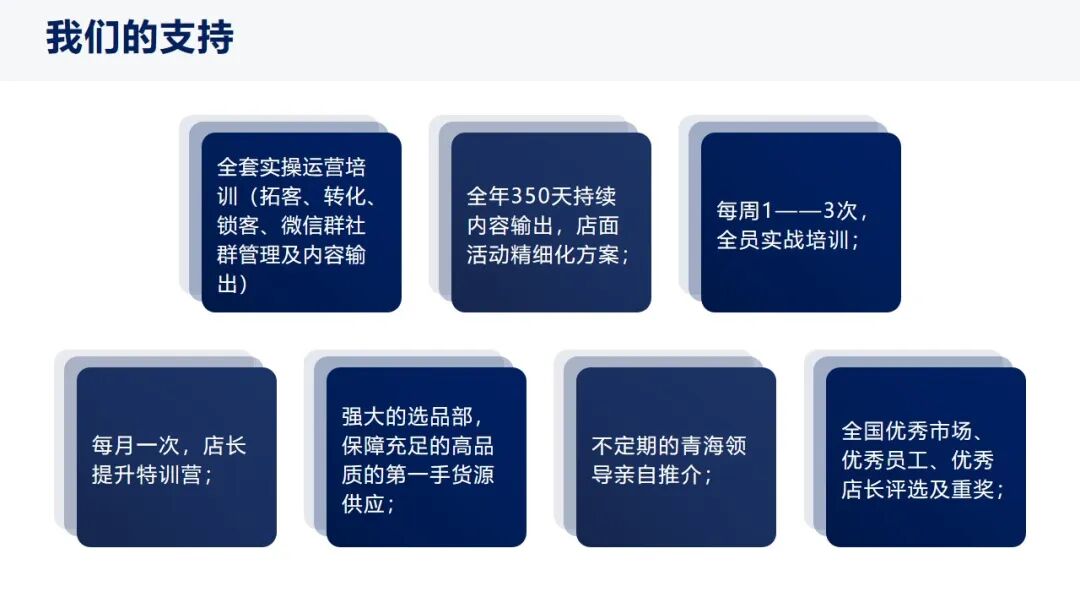 我们的支持

全套实操运营培训（拓客、转化、锁客、微信群社群管理及内容输出）

全年350天持续内容输出，店面活动精细化方案；

每周1——3次，全员实战培训；

每月一次，店长提升特训营；

强大的选品部，保障充足的高品质的第一手货源供应；

不定期的青海领导亲自推介；

全国优秀市场、优秀员工、优秀店长评选及重奖；